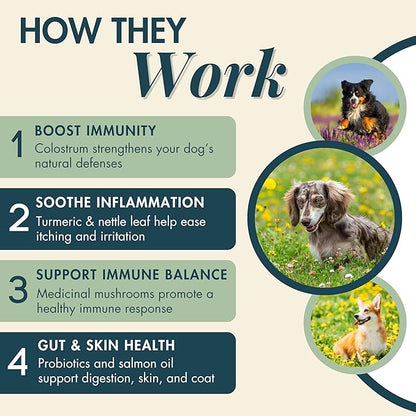 HOW THEY
Work

1
BOOST IMMUNITY
Colostrum strengthens your dog's natural defenses

2
SOOTHE INFLAMMATION
Turmeric & nettle leaf help ease itching and irritation

3
SUPPORT IMMUNE BALANCE
Medicinal mushrooms promote a healthy immune response

4
GUT & SKIN HEALTH
Probiotics and salmon oil support digestion, skin, and coat